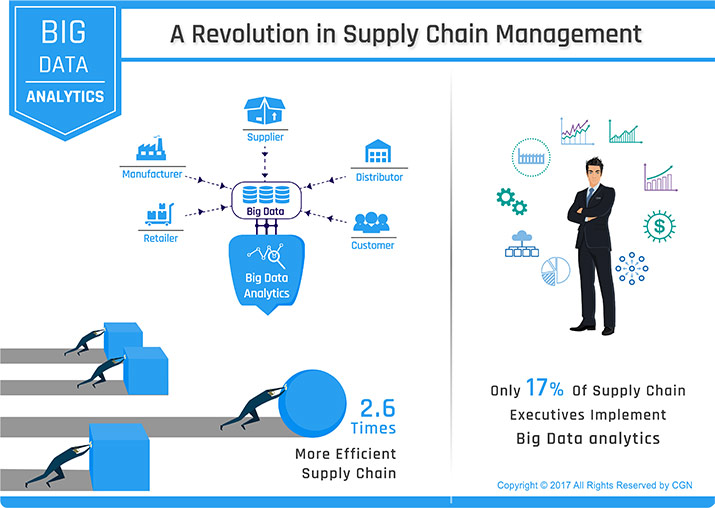 BIG DATA ANALYTICS

A Revolution in Supply Chain Management

Supplier

Manufacturer

Distributor

Big Data

Retailer

Customer

Big Data Analytics

2.6 Times

More Efficient Supply Chain

Only 17% Of Supply Chain Executives Implement Big Data analytics

Copyright © 2017 All Rights Reserved by CGN